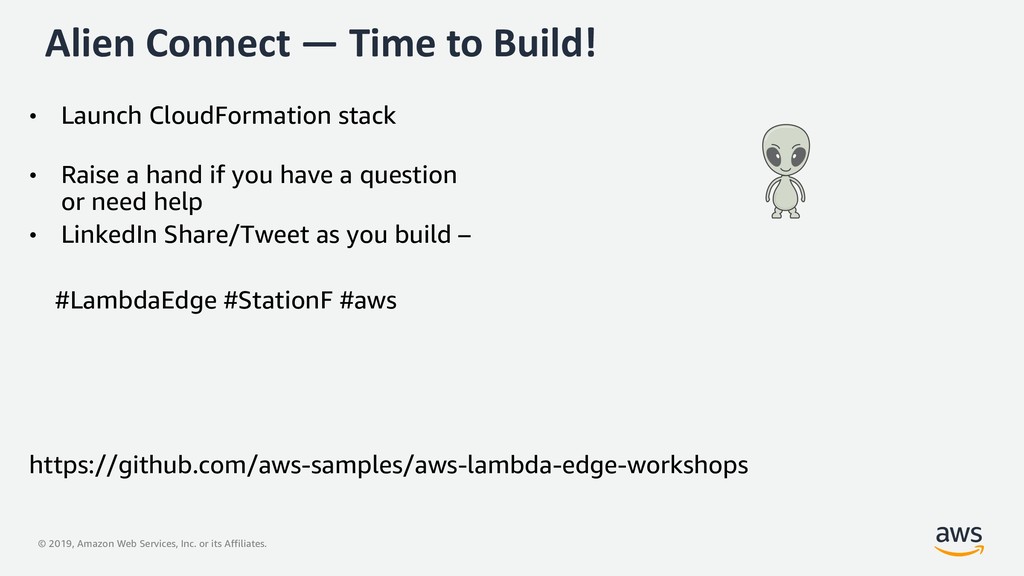 Alien Connect — Time to Build!

• Launch CloudFormation stack

• Raise a hand if you have a question or need help
• LinkedIn Share/Tweet as you build –

#LambdaEdge #StationF #aws

https://github.com/aws-samples/aws-lambda-edge-workshops

© 2019, Amazon Web Services, Inc. or its Affiliates.

aws